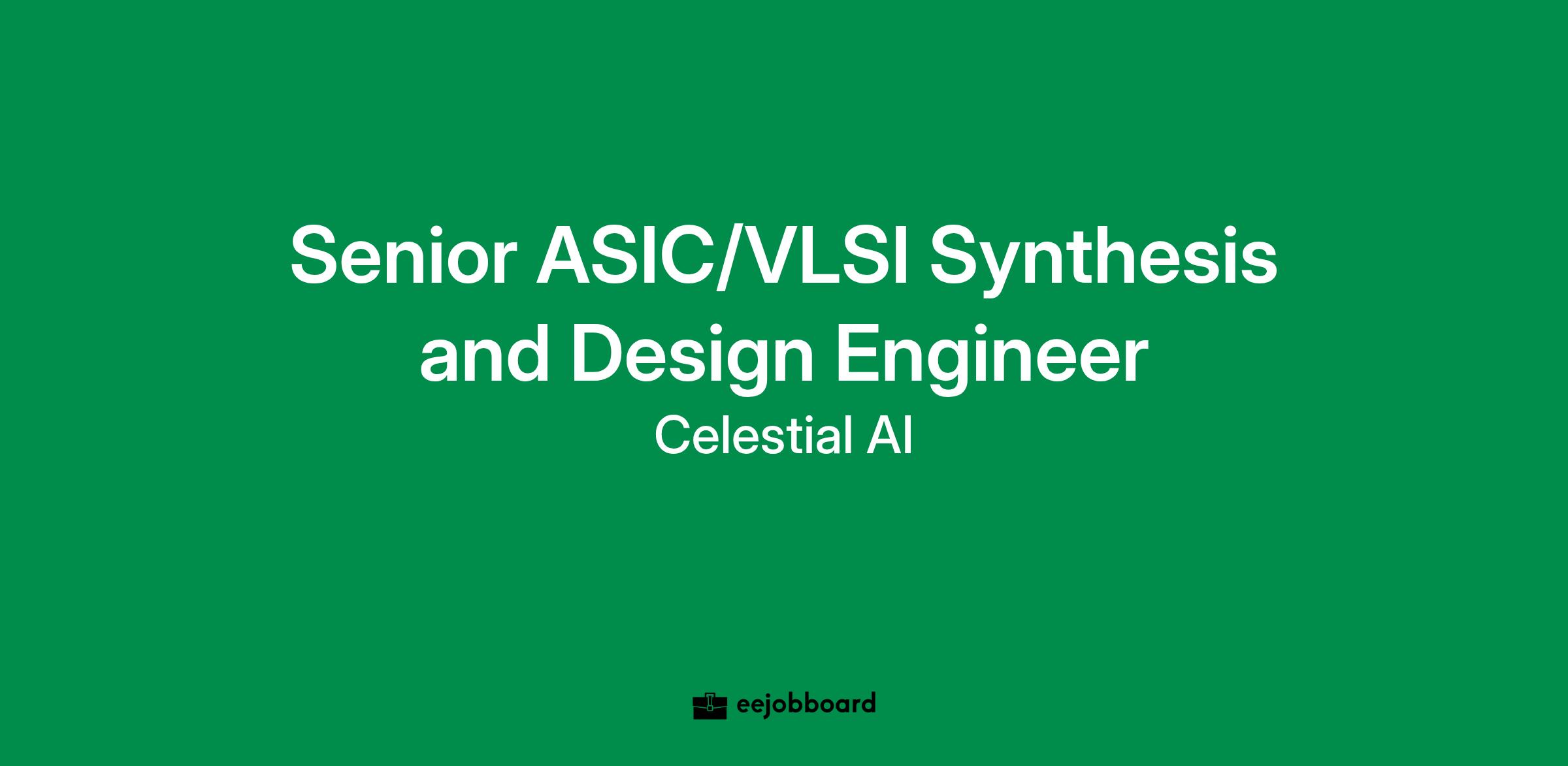 Senior ASIC/VLSI Synthesis and Design Engineer

Celestial AI

eejobboard